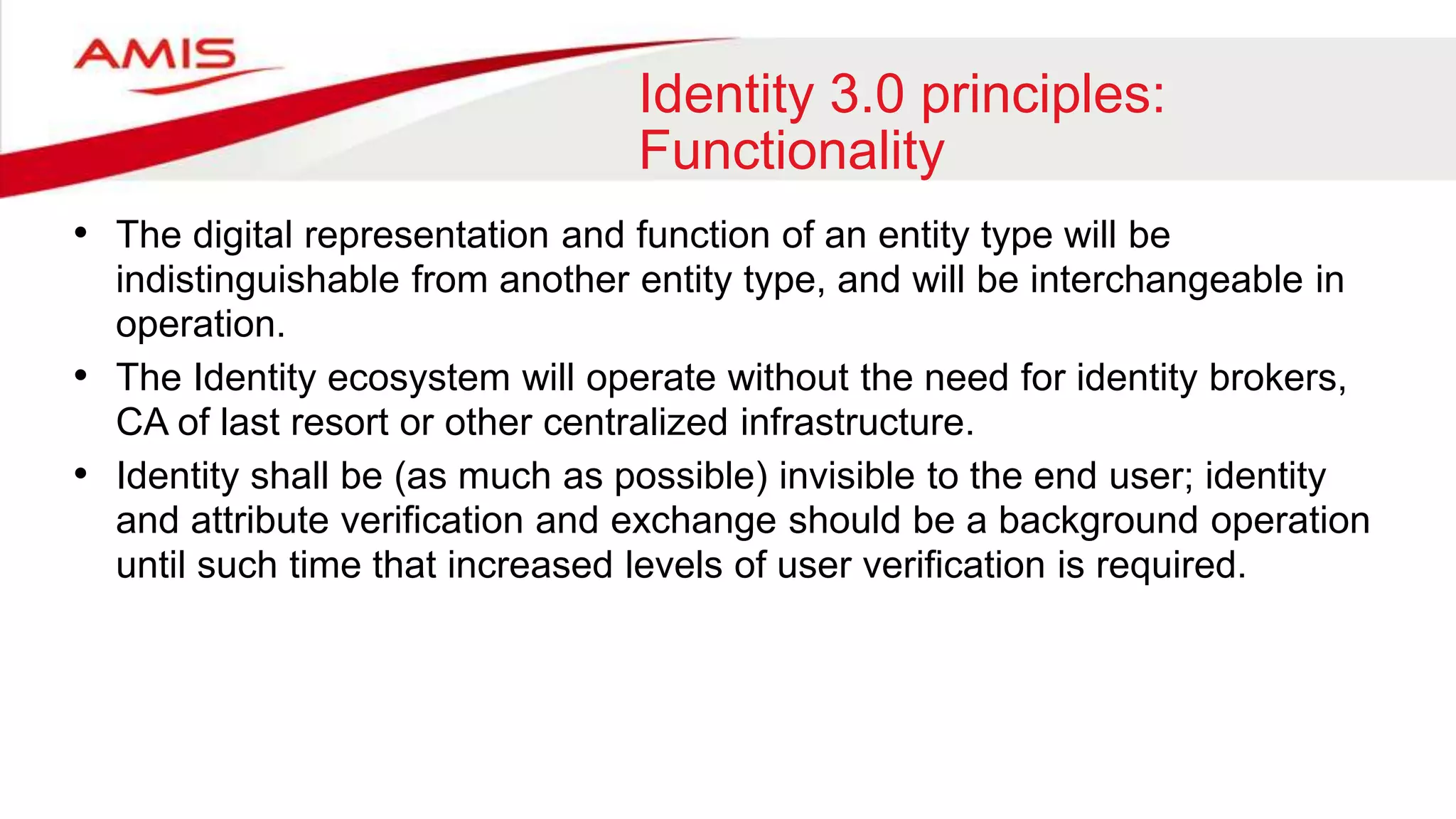 AMIS

Identity 3.0 principles: Functionality

• The digital representation and function of an entity type will be indistinguishable from another entity type, and will be interchangeable in operation.
• The Identity ecosystem will operate without the need for identity brokers, CA of last resort or other centralized infrastructure.
• Identity shall be (as much as possible) invisible to the end user; identity and attribute verification and exchange should be a background operation until such time that increased levels of user verification is required.